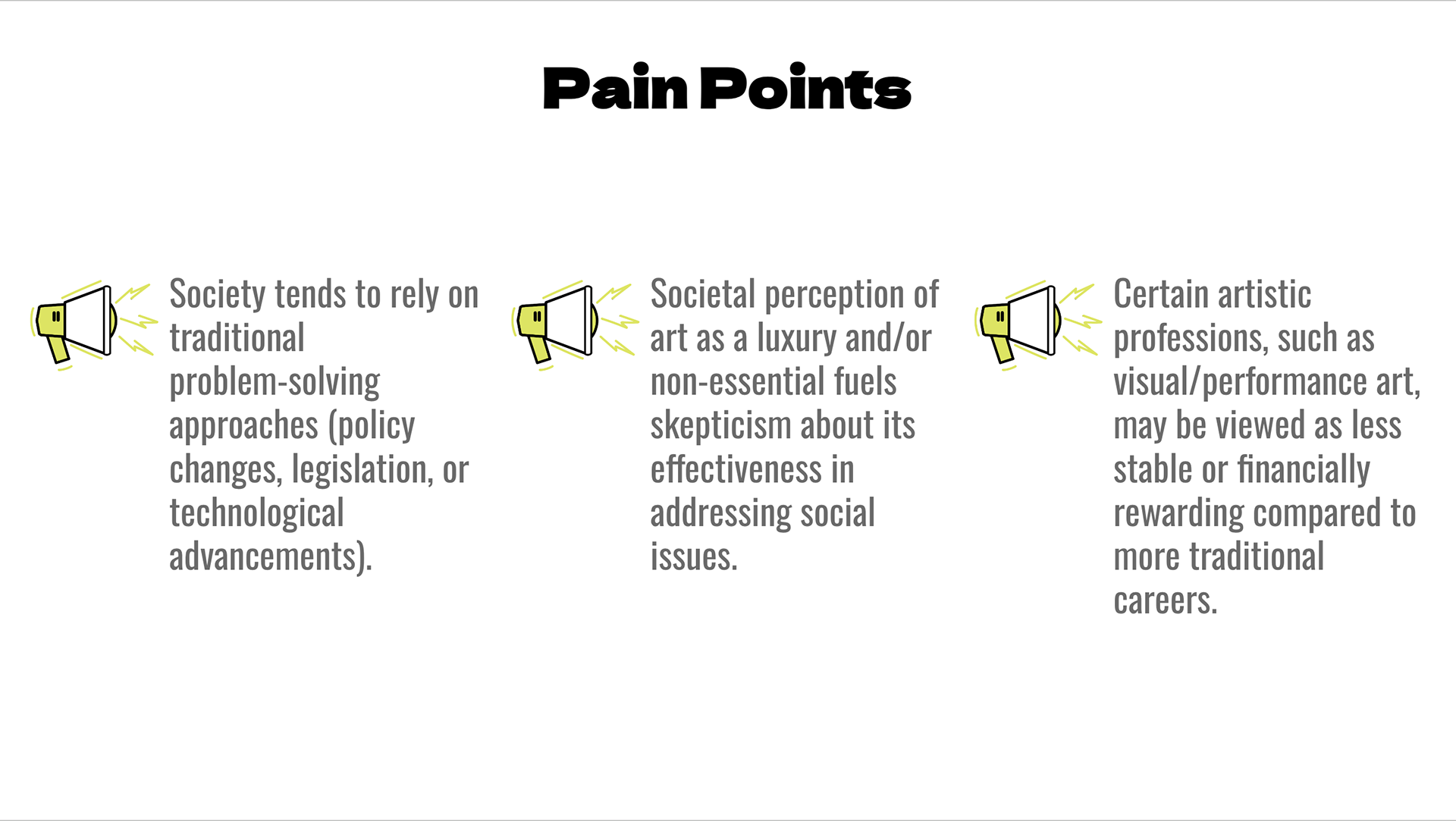 Pain Points

Society tends to rely on traditional problem-solving approaches (policy changes, legislation, or technological advancements).

Societal perception of art as a luxury and/or non-essential fuels skepticism about its effectiveness in addressing social issues.

Certain artistic professions, such as visual/performance art, may be viewed as less stable or financially rewarding compared to more traditional careers.